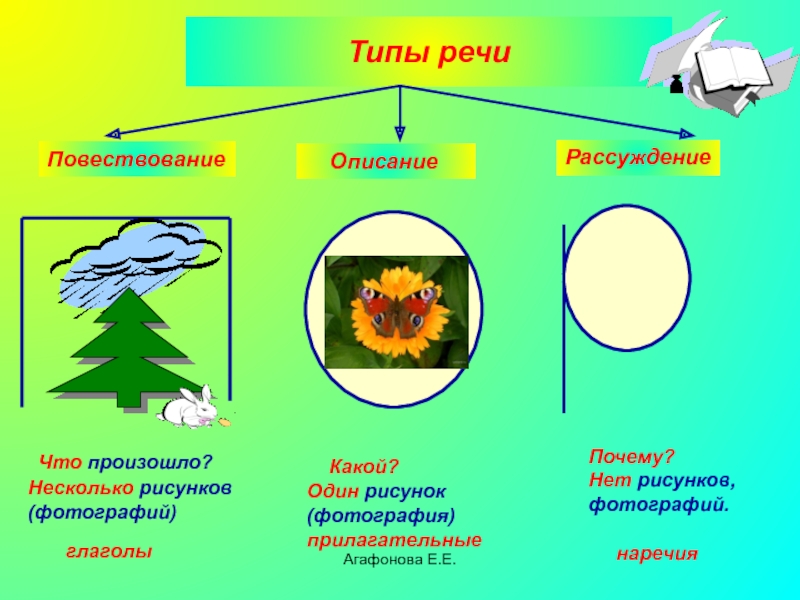 Типы речи

Повествование

Описание

Рассуждение

Что произошло?
Несколько рисунков (фотографий)

глаголы

Какой?
Один рисунок (фотография)
прилагательные

Почему?
Нет рисунков, фотографий.

наречия

Агафонова Е.Е.